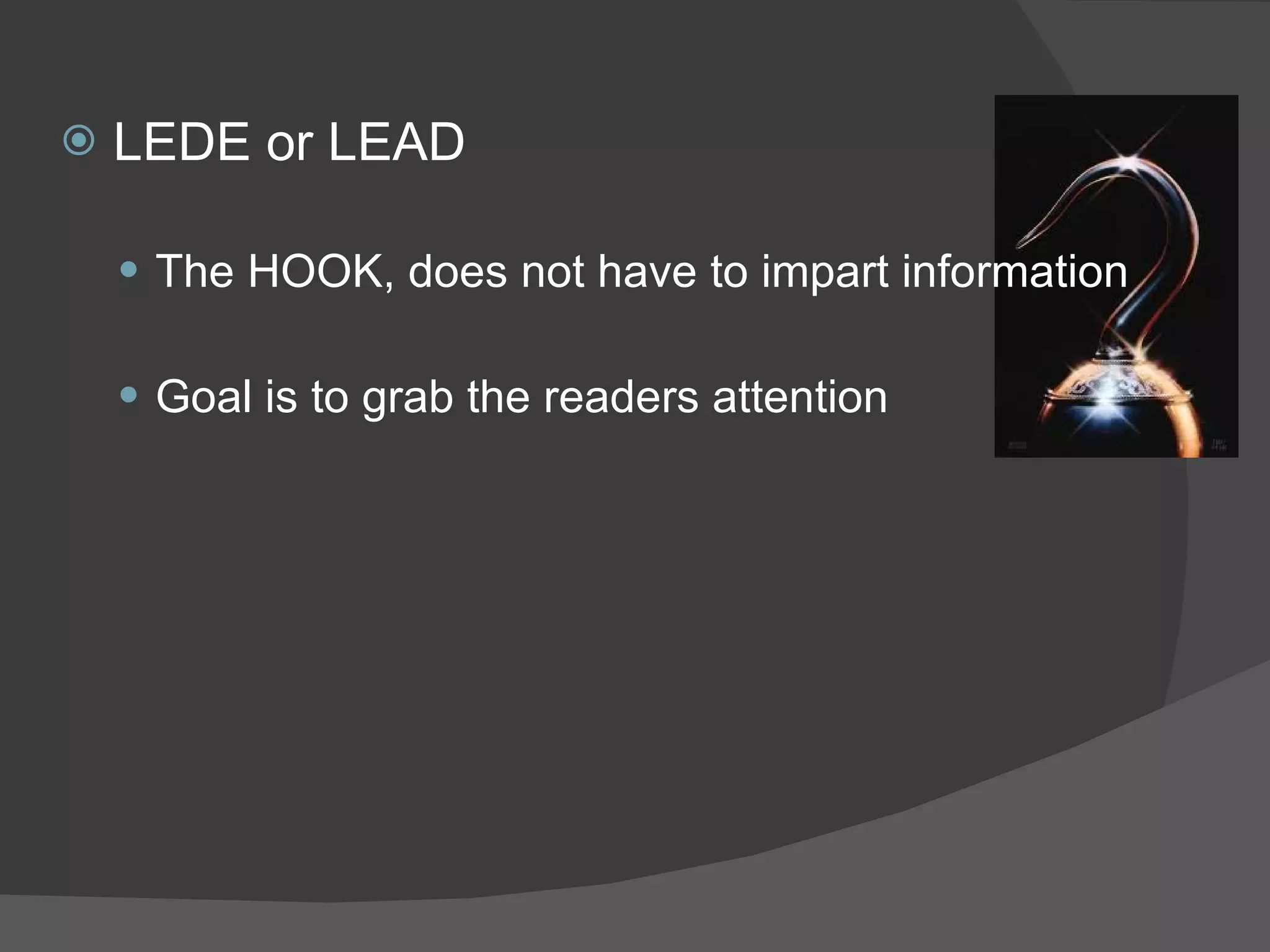 LEDE or LEAD

The HOOK, does not have to impart information

Goal is to grab the readers attention